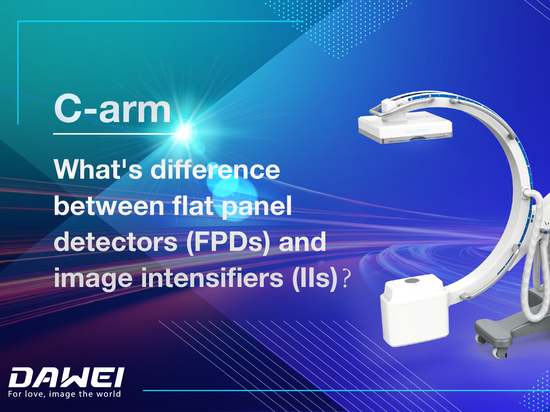 C-arm

What's difference between flat panel detectors (FPDs) and image intensifiers (IIs)?

DAWEI
For love, image the world